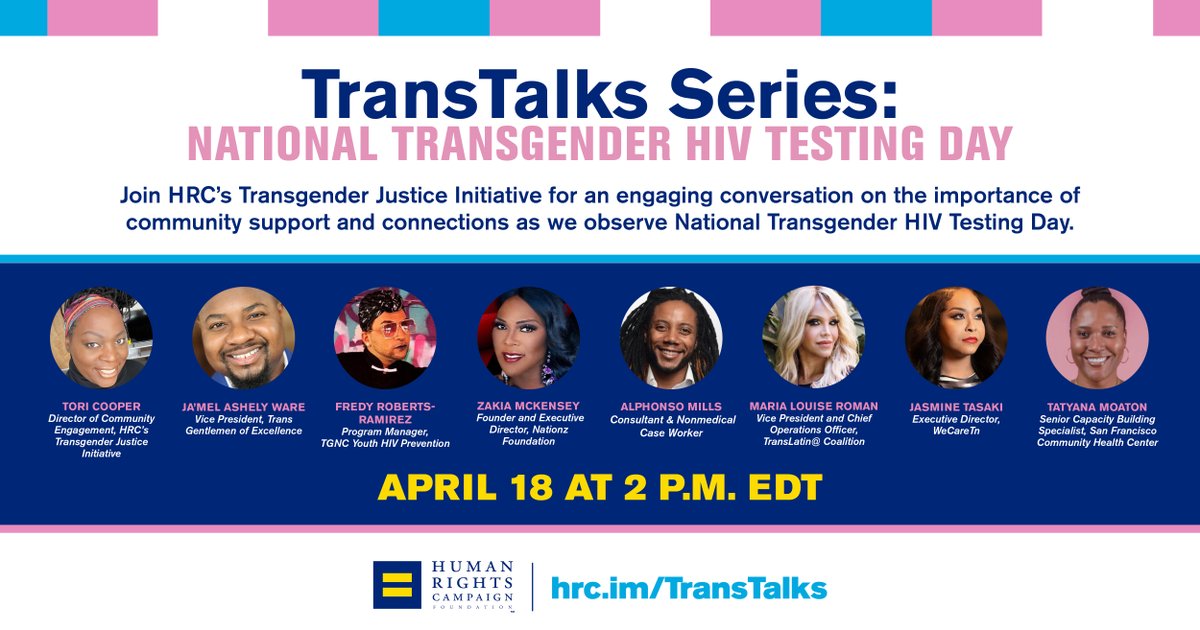 TransTalks Series:
NATIONAL TRANSGENDER HIV TESTING DAY

Join HRC's Transgender Justice Initiative for an engaging conversation on the importance of community support and connections as we observe National Transgender HIV Testing Day.

TORI COOPER
Director of Community Engagement, HRC's Transgender Justice Initiative

JA'MEL ASHELY WARE
Vice President, Trans Gentlemen of Excellence

FREDY ROBERTS-RAMIREZ
Program Manager, TGNC Youth HIV Prevention

ZAKIA MCKENSEY
Founder and Executive Director, Nationz Foundation

ALPHONSO MILLS
Consultant & Nonmedical Case Worker

MARIA LOUISE ROMAN
Vice President and Chief Operations Officer, TransLatin@ Coalition

JASMINE TASAKI
Executive Director, WeCareTn

TATYANA MOATON
Senior Capacity Building Specialist, San Francisco Community Health Center

APRIL 18 AT 2 P.M. EDT

HUMAN RIGHTS CAMPAIGN FOUNDATION
hrc.im/TransTalks